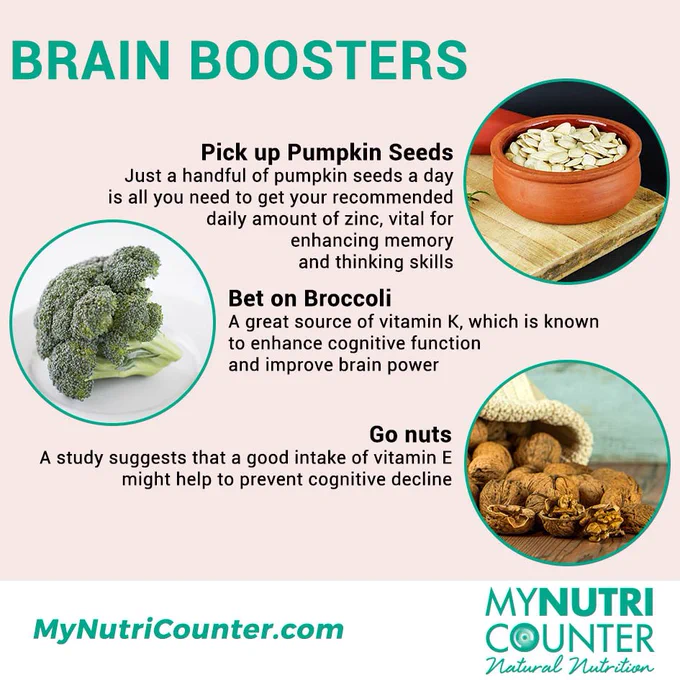 BRAIN BOOSTERS

Pick up Pumpkin Seeds
Just a handful of pumpkin seeds a day is all you need to get your recommended daily amount of zinc, vital for enhancing memory and thinking skills

Bet on Broccoli
A great source of vitamin K, which is known to enhance cognitive function and improve brain power

Go nuts
A study suggests that a good intake of vitamin E might help to prevent cognitive decline

MyNutriCounter.com

MYNUTRI COUNTER
Natural Nutrition